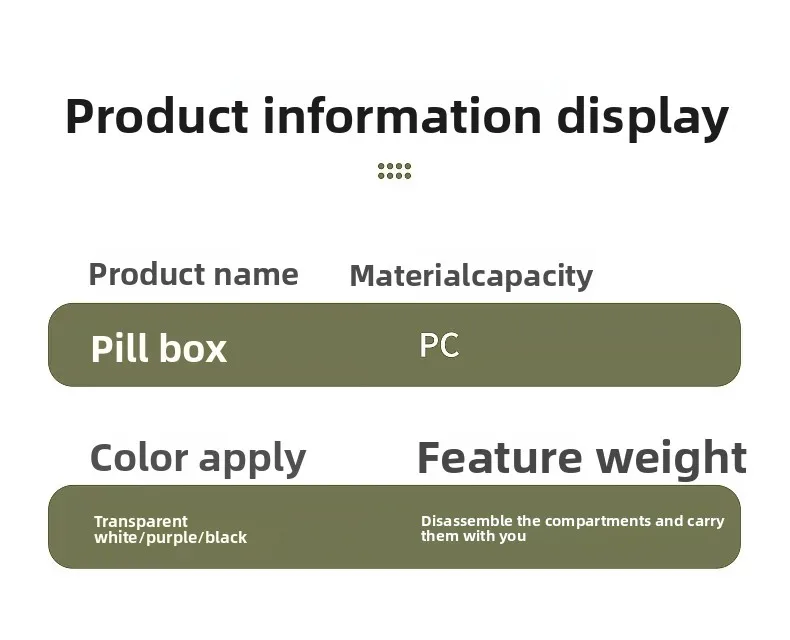 Product information display

Product name

Materialcapacity

Pill box

PC

Color apply

Feature weight

Transparent white/purple/black

Disassemble the compartments and carry them with you